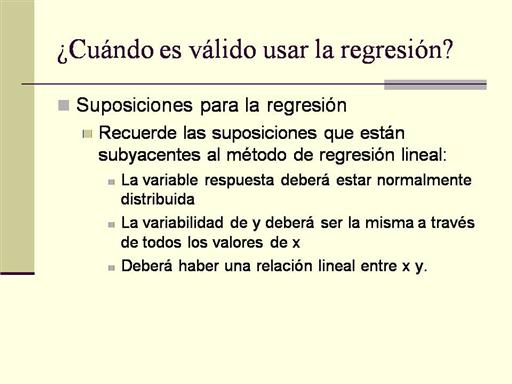 ¿Cuándo es válido usar la regresión?

Suposiciones para la regresión

Recuerde las suposiciones que están subyacentes al método de regresión lineal:

La variable respuesta deberá estar normalmente distribuida

La variabilidad de y deberá ser la misma a través de todos los valores de x

Deberá haber una relación lineal entre x y.